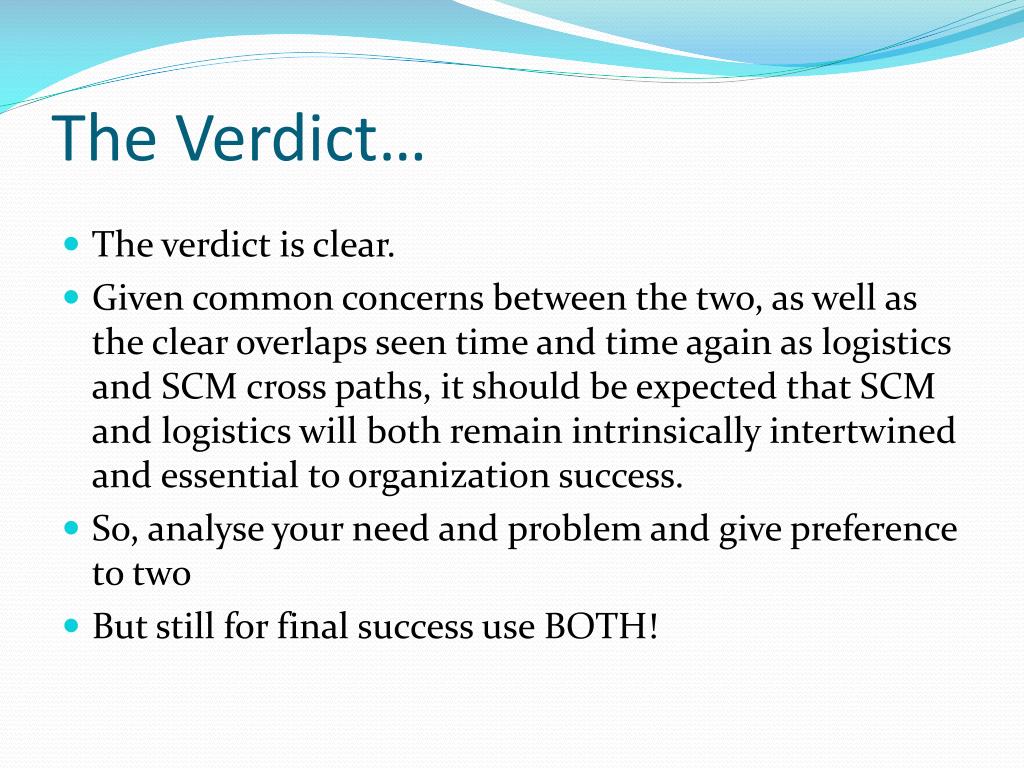 The Verdict…

- The verdict is clear.
- Given common concerns between the two, as well as the clear overlaps seen time and time again as logistics and SCM cross paths, it should be expected that SCM and logistics will both remain intrinsically intertwined and essential to organization success.
- So, analyse your need and problem and give preference to two
- But still for final success use BOTH!